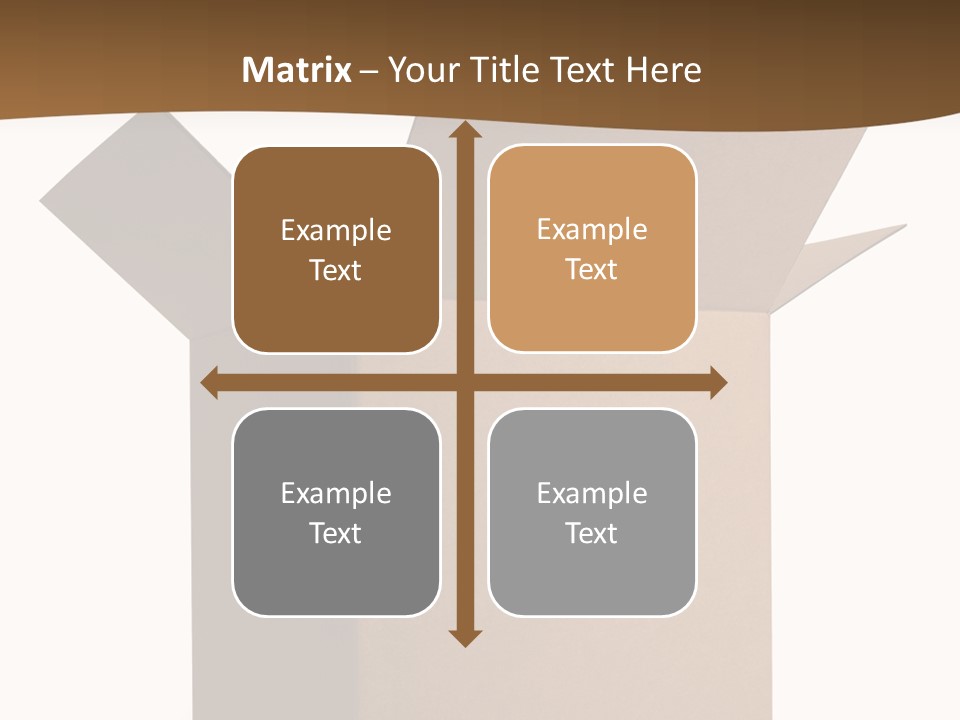 Matrix – Your Title Text Here

Example Text

Example Text

Example Text

Example Text